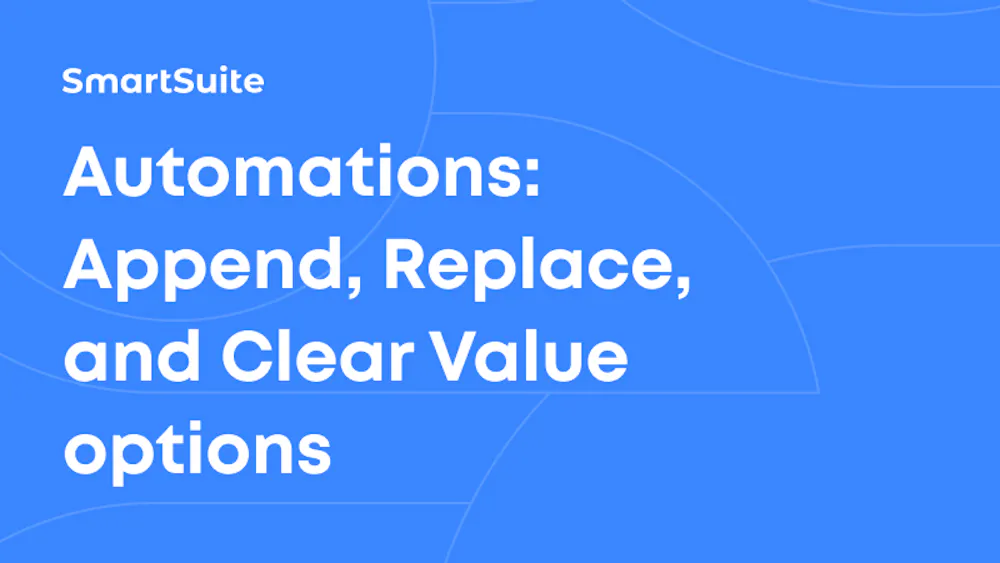 SmartSuite

Automations: Append, Replace, and Clear Value options